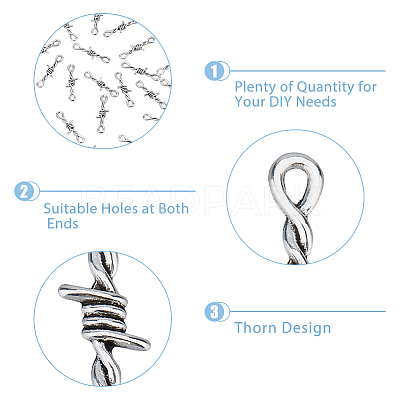 1

Plenty of Quantity for Your DIY Needs

2

Suitable Holes at Both Ends

3

Thorn Design

BEADPARK